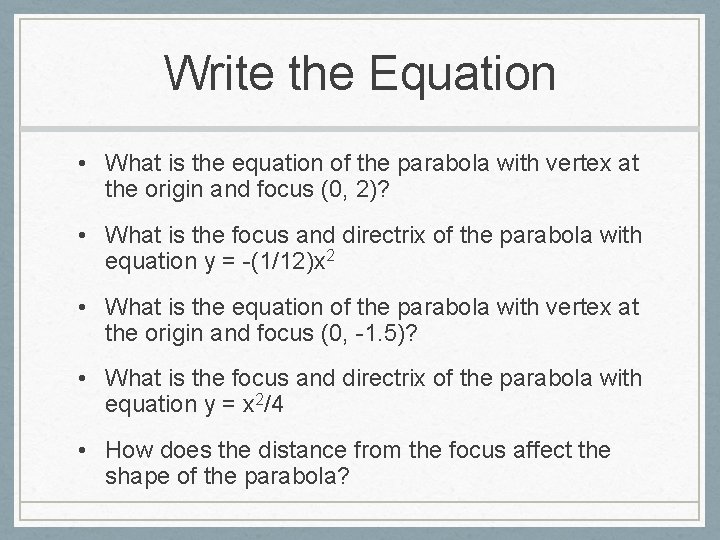 Write the Equation

• What is the equation of the parabola with vertex at the origin and focus (0, 2)?

• What is the focus and directrix of the parabola with equation $y = -(1/12)x^2$

• What is the equation of the parabola with vertex at the origin and focus (0, -1.5)?

• What is the focus and directrix of the parabola with equation $y = x^2/4$

• How does the distance from the focus affect the shape of the parabola?